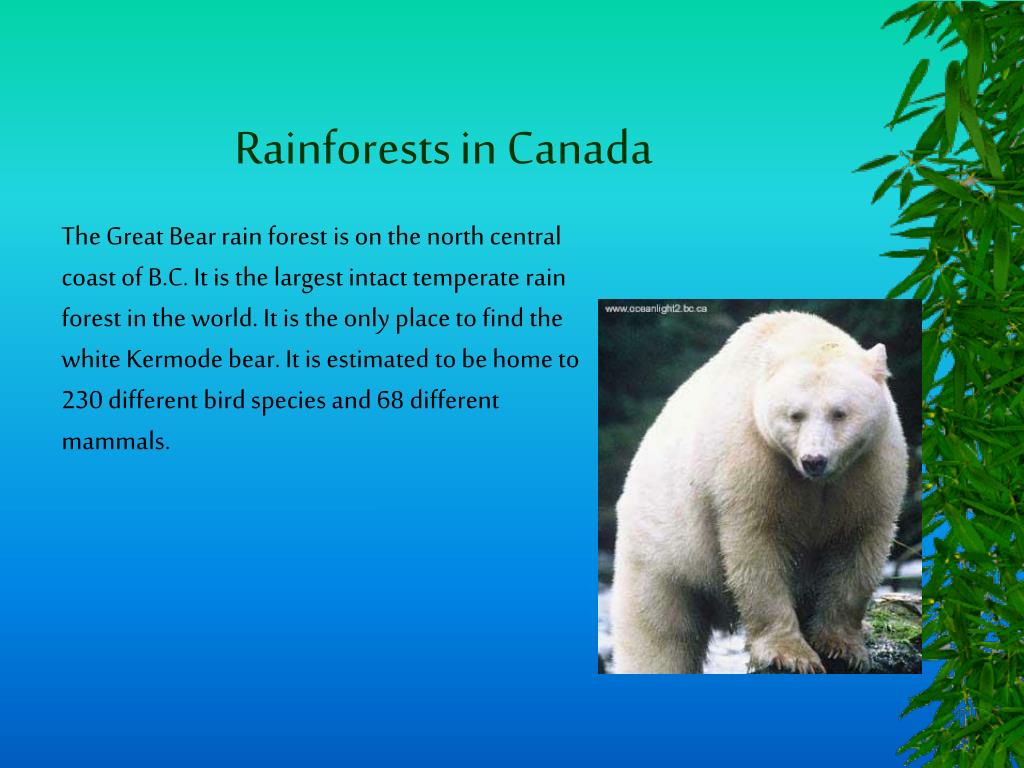 Rainforests in Canada

The Great Bear rain forest is on the north central coast of B.C. It is the largest intact temperate rain forest in the world. It is the only place to find the white Kermode bear. It is estimated to be home to 230 different bird species and 68 different mammals.

www.oceanlight2.bc.ca